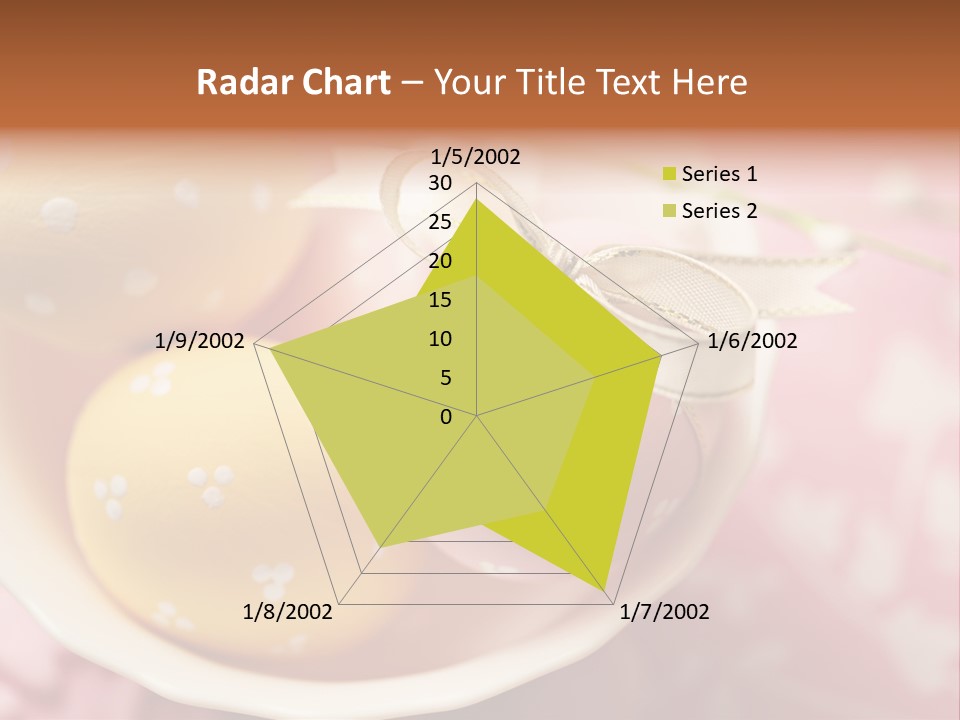 Radar Chart – Your Title Text Here

1/5/2002
30
25
20
15
10
5
0
1/6/2002
1/7/2002
1/8/2002
1/9/2002

Series 1
Series 2